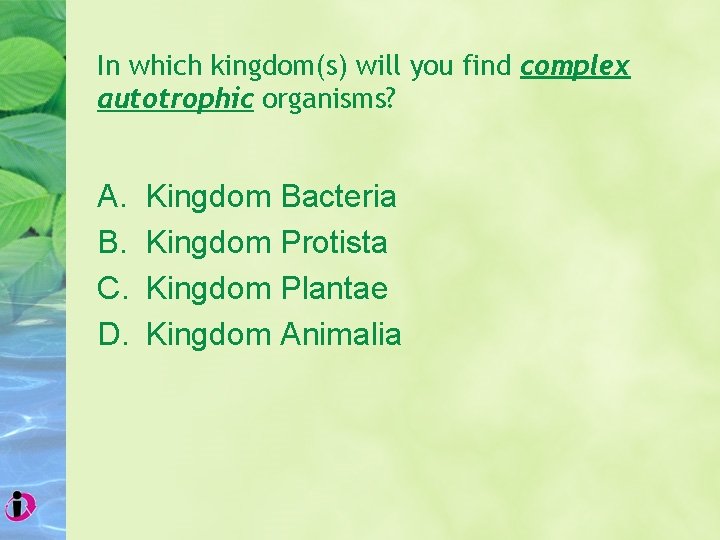 In which kingdom(s) will you find complex autotrophic organisms?

A. Kingdom Bacteria
B. Kingdom Protista
C. Kingdom Plantae
D. Kingdom Animalia